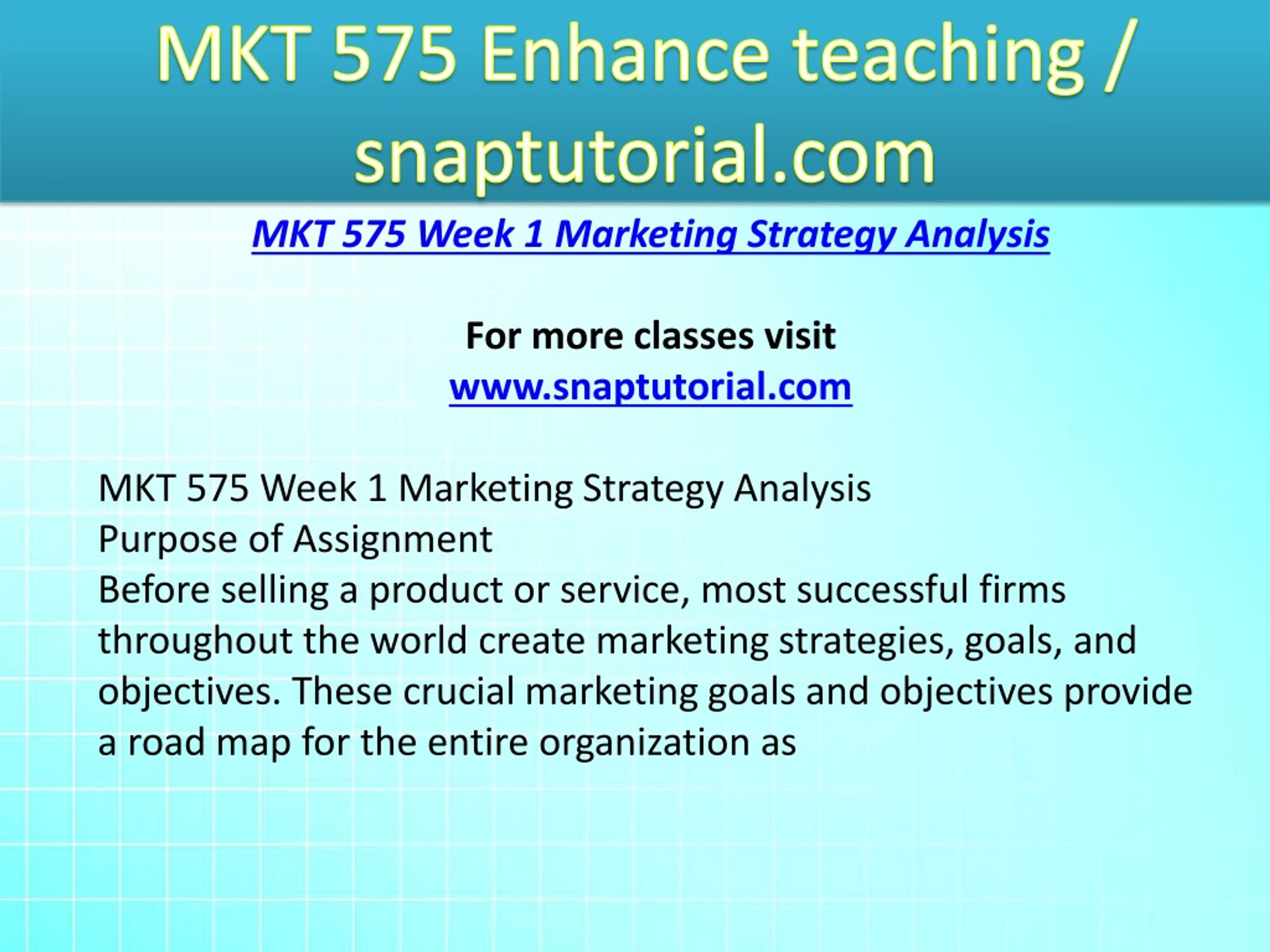 MKT 575 Enhance teaching / snaptutorial.com

MKT 575 Week 1 Marketing Strategy Analysis

For more classes visit
www.snaptutorial.com

MKT 575 Week 1 Marketing Strategy Analysis
Purpose of Assignment
Before selling a product or service, most successful firms throughout the world create marketing strategies, goals, and objectives. These crucial marketing goals and objectives provide a road map for the entire organization as